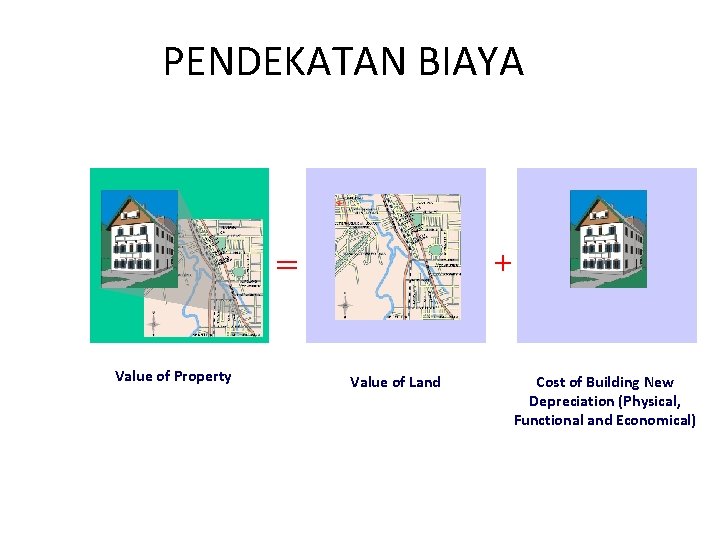 PENDEKATAN BIAYA

=

+

Value of Property

Value of Land

Cost of Building New Depreciation (Physical, Functional and Economical)